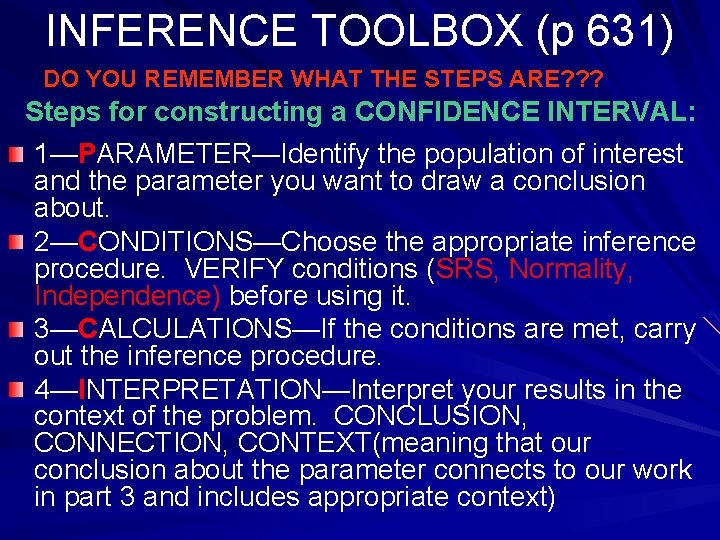 INFERENCE TOOLBOX (p 631)

DO YOU REMEMBER WHAT THE STEPS ARE???

Steps for constructing a CONFIDENCE INTERVAL:

1—PARAMETER—Identify the population of interest and the parameter you want to draw a conclusion about.

2—CONDITIONS—Choose the appropriate inference procedure. VERIFY conditions (SRS, Normality, Independence) before using it.

3—CALCULATIONS—If the conditions are met, carry out the inference procedure.

4—INTERPRETATION—Interpret your results in the context of the problem. CONCLUSION, CONNECTION, CONTEXT(meaning that our conclusion about the parameter connects to our work in part 3 and includes appropriate context)